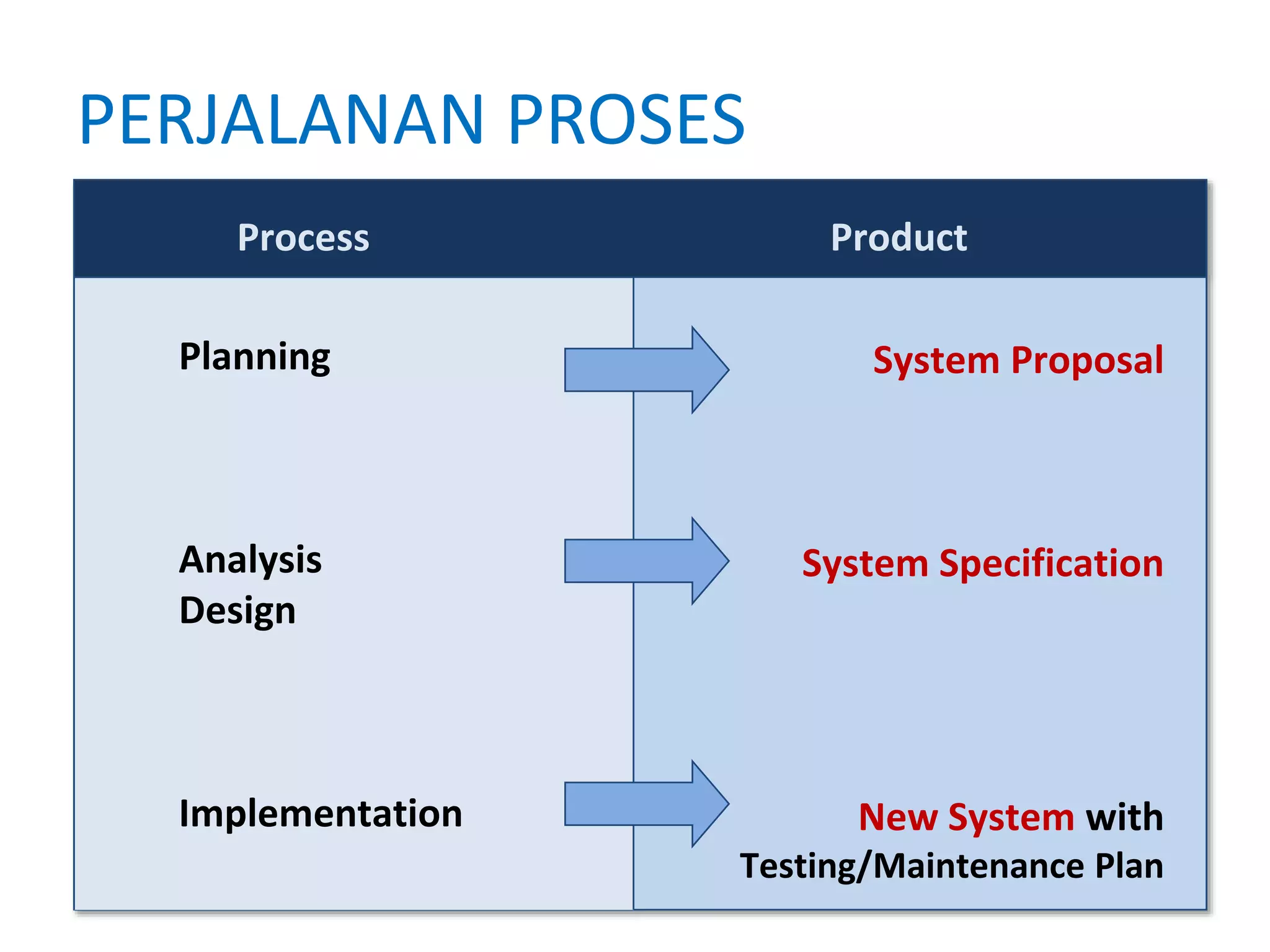 PERJALANAN PROSES

| Process | Product |
|---|---|
| Planning | System Proposal |
| Analysis Design | System Specification |
| Implementation | New System with Testing/Maintenance Plan |